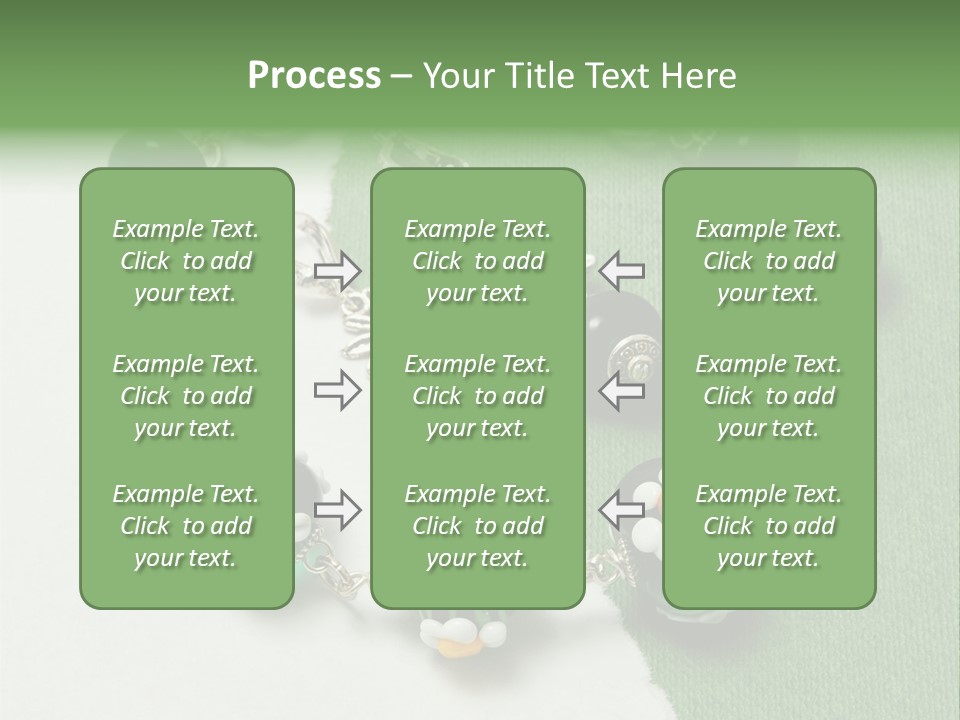 Process – Your Title Text Here

Example Text. Click to add your text.

Example Text. Click to add your text.

Example Text. Click to add your text.

Example Text. Click to add your text.

Example Text. Click to add your text.

Example Text. Click to add your text.

Example Text. Click to add your text.

Example Text. Click to add your text.

Example Text. Click to add your text.